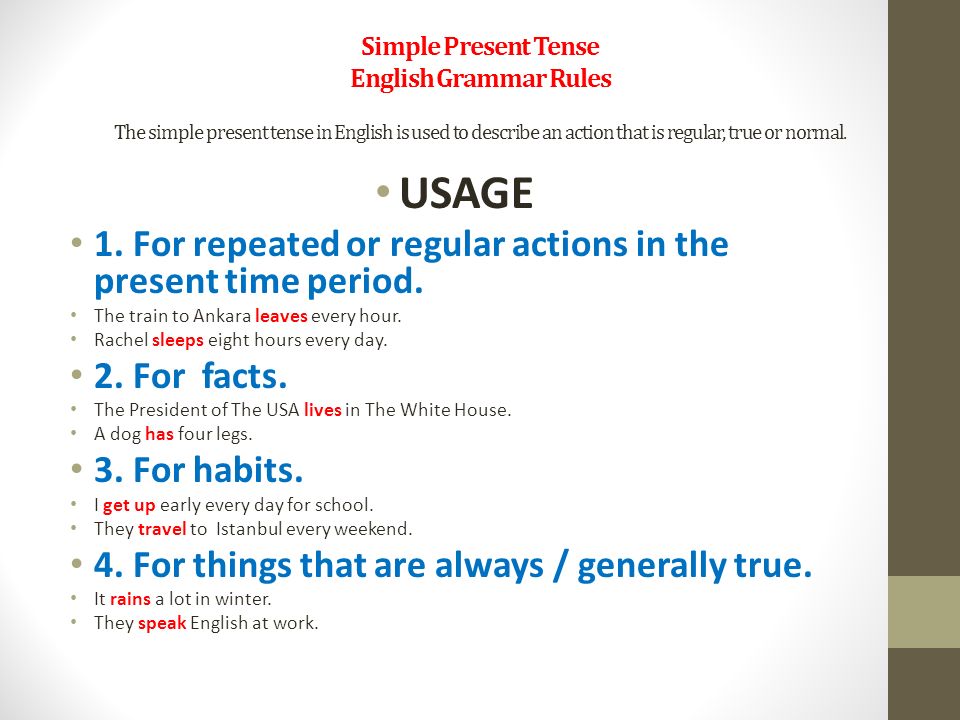 Simple Present Tense
English Grammar Rules

The simple present tense in English is used to describe an action that is regular, true or normal.

• USAGE

• 1. For repeated or regular actions in the present time period.
• The train to Ankara leaves every hour.
• Rachel sleeps eight hours every day.

• 2. For facts.
• The President of The USA lives in The White House.
• A dog has four legs.

• 3. For habits.
• I get up early every day for school.
• They travel to Istanbul every weekend.

• 4. For things that are always / generally true.
• It rains a lot in winter.
• They speak English at work.